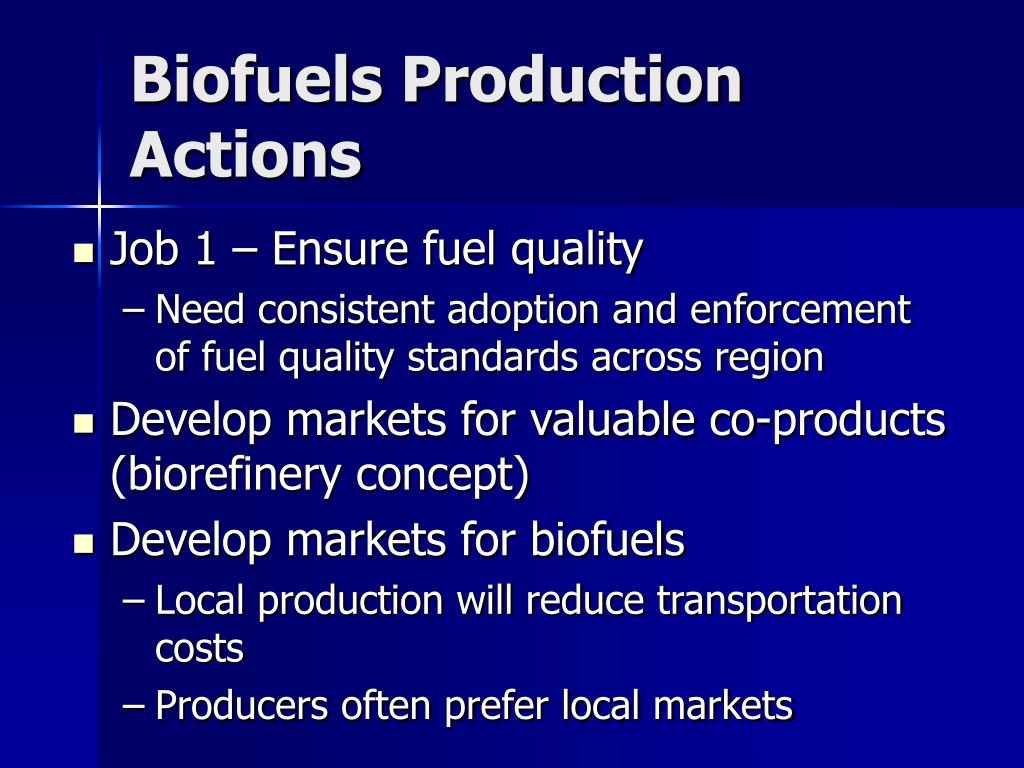 Biofuels Production Actions

- Job 1 – Ensure fuel quality
  – Need consistent adoption and enforcement of fuel quality standards across region
- Develop markets for valuable co-products (biorefinery concept)
- Develop markets for biofuels
  – Local production will reduce transportation costs
  – Producers often prefer local markets